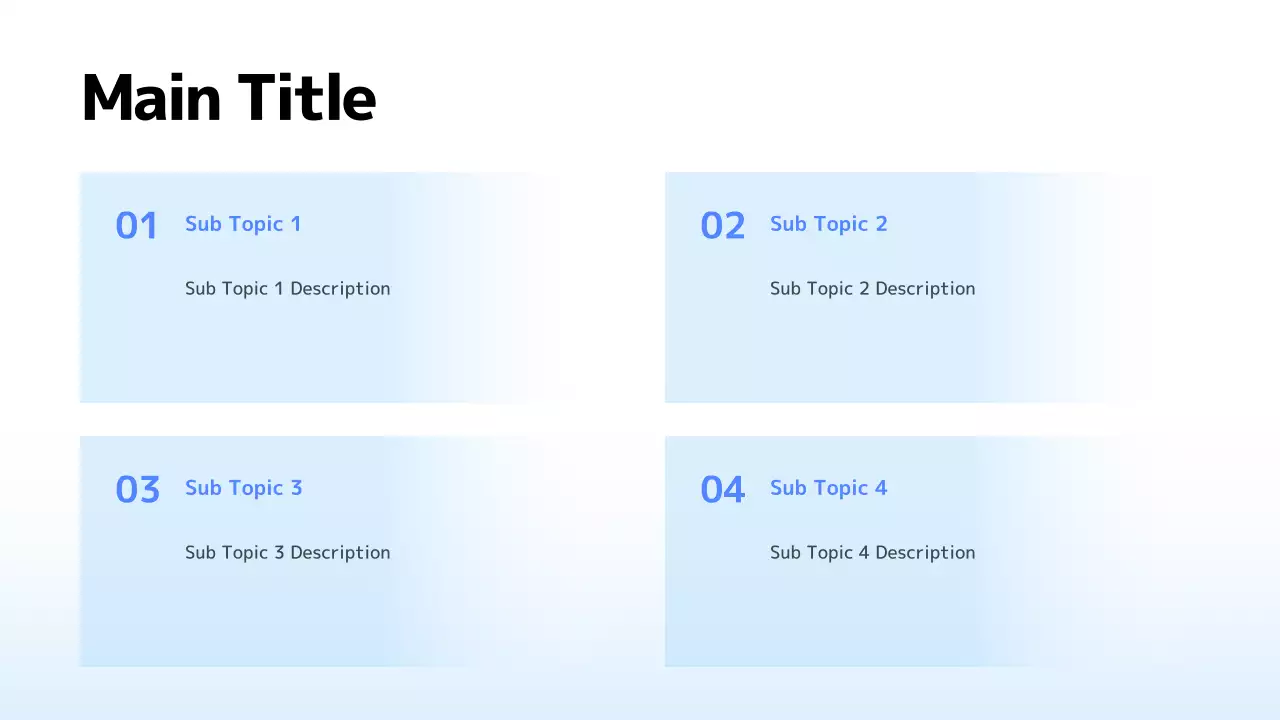 Main Title

01 Sub Topic 1

Sub Topic 1 Description

02 Sub Topic 2

Sub Topic 2 Description

03 Sub Topic 3

Sub Topic 3 Description

04 Sub Topic 4

Sub Topic 4 Description